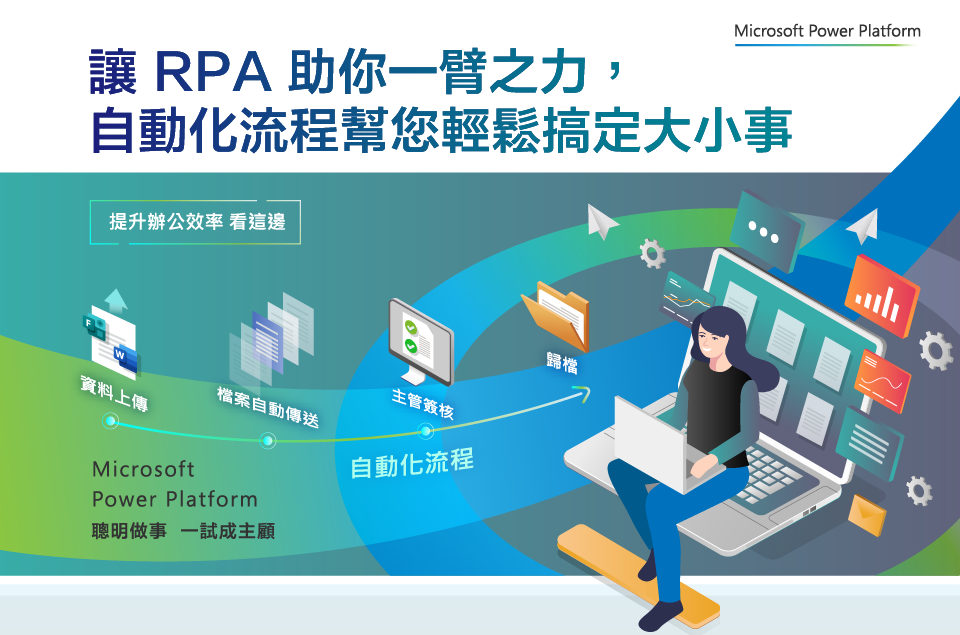 Microsoft Power Platform

讓 RPA 助你一臂之力，
自動化流程幫您輕鬆搞定大小事

提升辦公效率 看這邊

資料上傳

檔案自動傳送

主管簽核

歸檔

自動化流程

Microsoft
Power Platform
聰明做事 一試成主顧